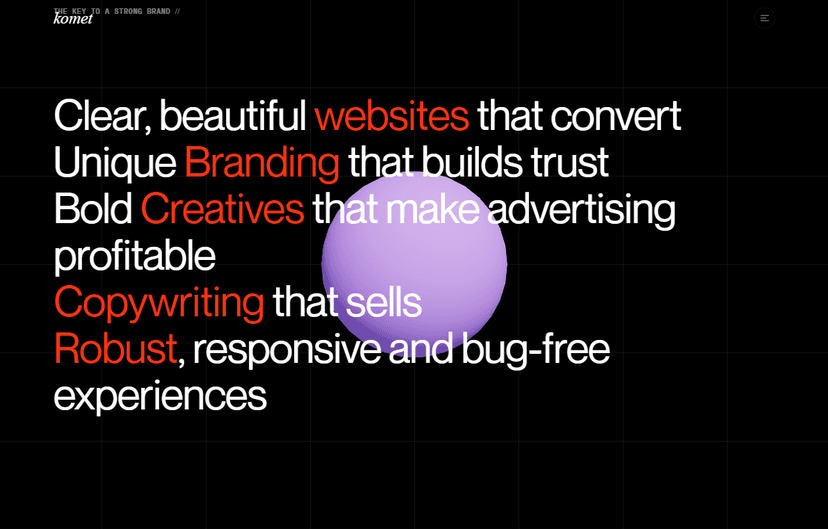 THE KEY TO A STRONG BRAND //
komet

Clear, beautiful websites that convert
Unique Branding that builds trust
Bold Creatives that make advertising profitable
Copywriting that sells
Robust, responsive and bug-free experiences